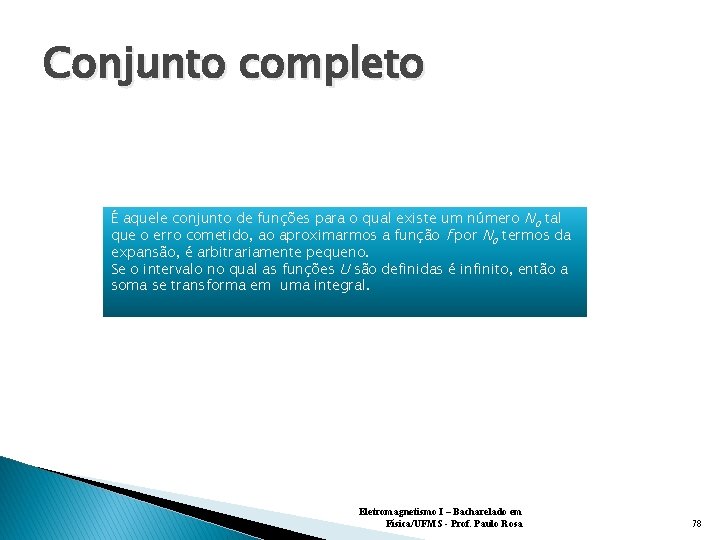 Conjunto completo

É aquele conjunto de funções para o qual existe um número $N_0$ tal que o erro cometido, ao aproximarmos a função $f$ por $N_0$ termos da expansão, é arbitrariamente pequeno.
Se o intervalo no qual as funções $U$ são definidas é infinito, então a soma se transforma em uma integral.

Eletromagnetismo I – Bacharelado em Física/UFMS - Prof. Paulo Rosa

78